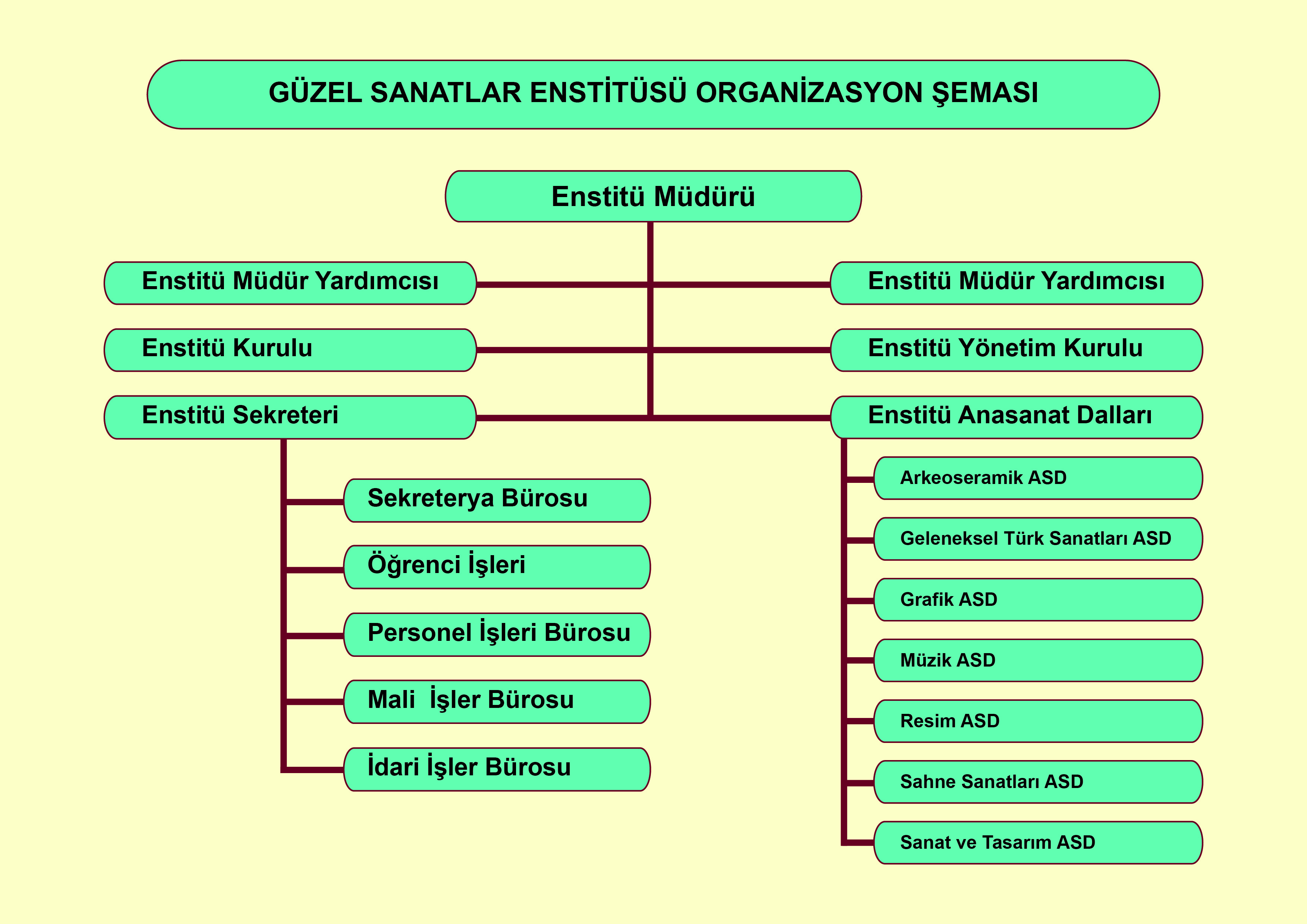 GÜZEL SANATLAR ENSTİTÜSÜ ORGANİZASYON ŞEMASI

Enstitü Müdürü

Enstitü Müdür Yardımcısı

Enstitü Müdür Yardımcısı

Enstitü Kurulu

Enstitü Yönetim Kurulu

Enstitü Sekreteri

Enstitü Anasanat Dalları

Sekreterya Bürosu

Öğrenci İşleri

Personel İşleri Bürosu

Mali İşler Bürosu

İdari İşler Bürosu

Arkeoseramik ASD

Geleneksel Türk Sanatları ASD

Grafik ASD

Müzik ASD

Resim ASD

Sahne Sanatları ASD

Sanat ve Tasarım ASD